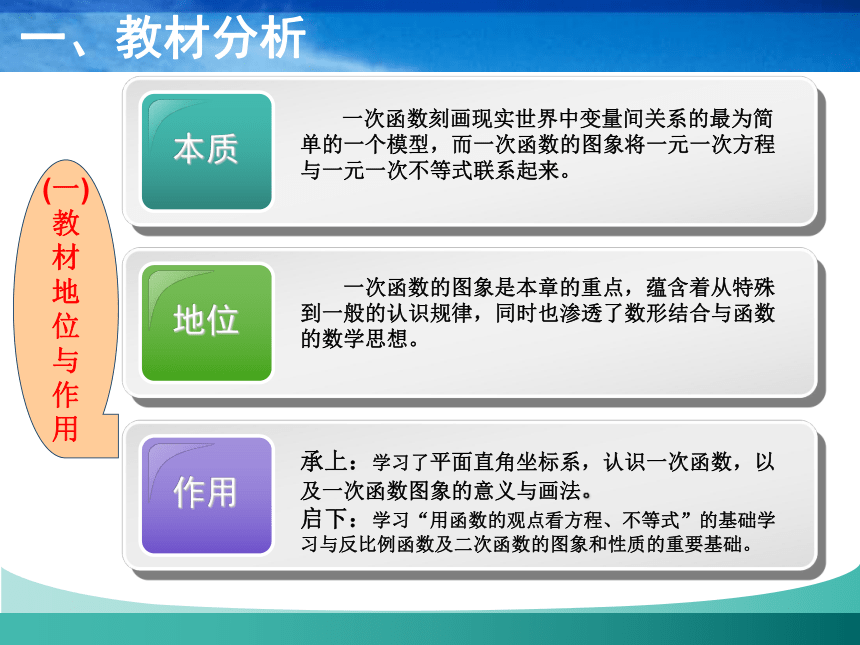 一、教材分析

(一)教材地位与作用

本质

一次函数刻画现实世界中变量间关系的最为简单的一个模型，而一次函数的图象将一元一次方程与一元一次不等式联系起来。

地位

一次函数的图象是本章的重点，蕴含着从特殊到一般的认识规律，同时也渗透了数形结合与函数的数学思想。

作用

承上：学习了平面直角坐标系，认识一次函数，以及一次函数图象的意义与画法。

启下：学习“用函数的观点看方程、不等式”的基础学习与反比例函数及二次函数的图象和性质的重要基础。